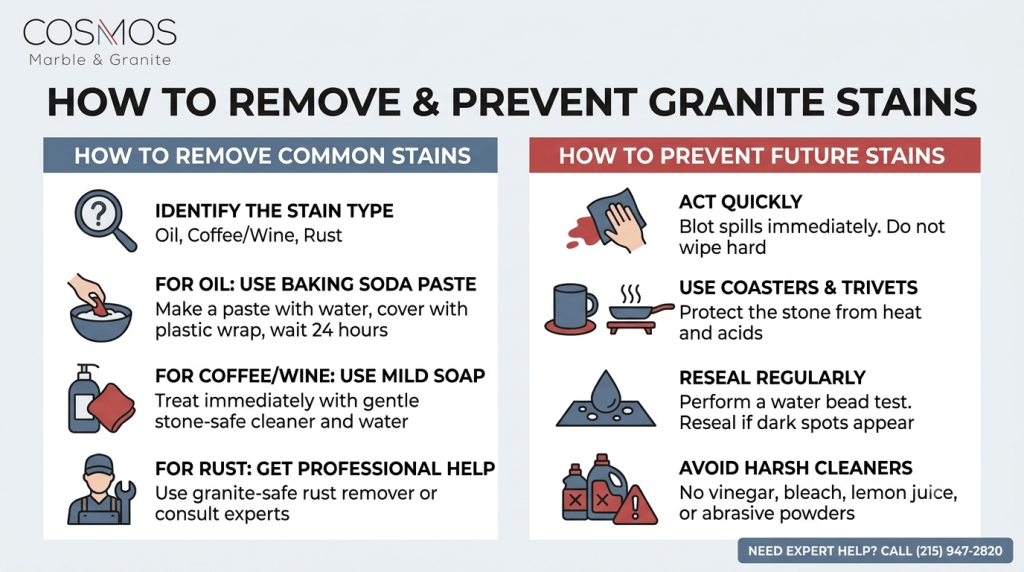 COSMOS
Marble & Granite

HOW TO REMOVE & PREVENT GRANITE STAINS

HOW TO REMOVE COMMON STAINS

IDENTIFY THE STAIN TYPE
Oil, Coffee/Wine, Rust

FOR OIL: USE BAKING SODA PASTE
Make a paste with water, cover with plastic wrap, wait 24 hours

FOR COFFEE/WINE: USE MILD SOAP
Treat immediately with gentle stone-safe cleaner and water

FOR RUST: GET PROFESSIONAL HELP
Use granite-safe rust remover or consult experts

HOW TO PREVENT FUTURE STAINS

ACT QUICKLY
Blot spills immediately. Do not wipe hard

USE COASTERS & TRIVETS
Protect the stone from heat and acids

RESEAL REGULARLY
Perform a water bead test. Reseal if dark spots appear

AVOID HARSH CLEANERS
No vinegar, bleach, lemon juice, or abrasive powders

NEED EXPERT HELP? CALL (215) 947-2820